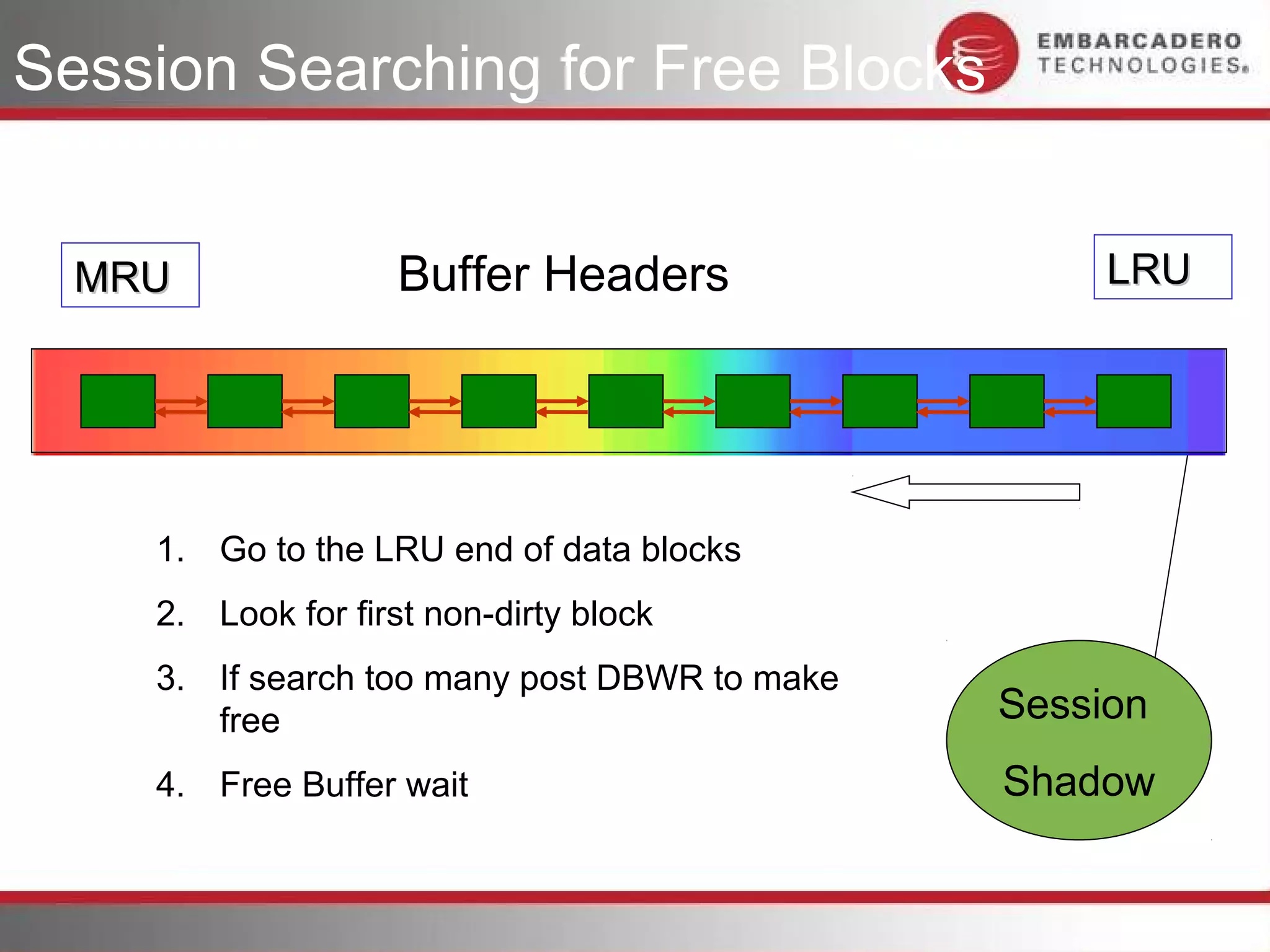 Session Searching for Free Blocks

EMBARCADERO TECHNOLOGIES.

MRU

Buffer Headers

LRU

1. Go to the LRU end of data blocks
2. Look for first non-dirty block
3. If search too many post DBWR to make free
4. Free Buffer wait

Session

Shadow